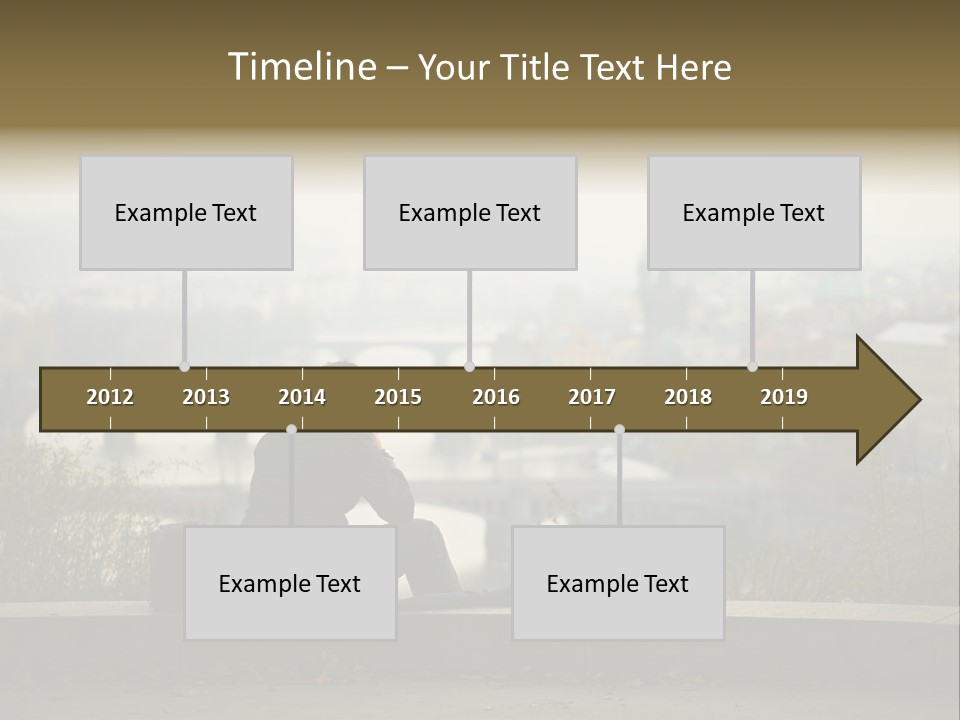 Timeline – Your Title Text Here

Example Text

Example Text

Example Text

2012 2013 2014 2015 2016 2017 2018 2019

Example Text

Example Text